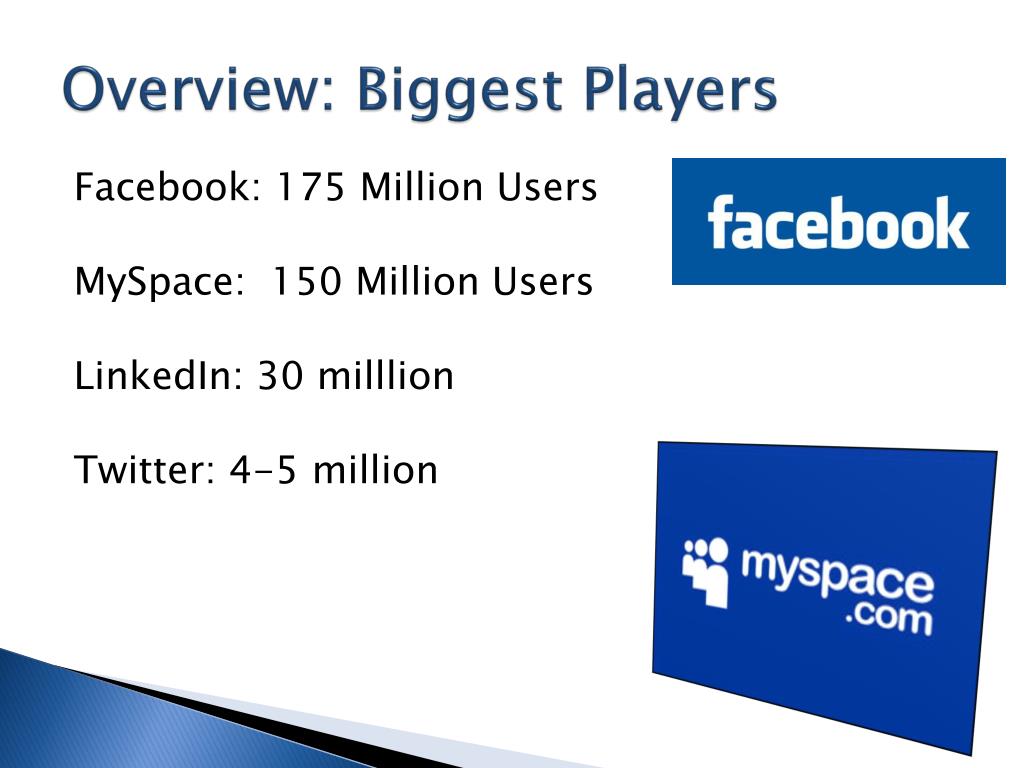 Overview: Biggest Players

Facebook: 175 Million Users

MySpace: 150 Million Users

LinkedIn: 30 milllion

Twitter: 4-5 million

facebook

myspace .com